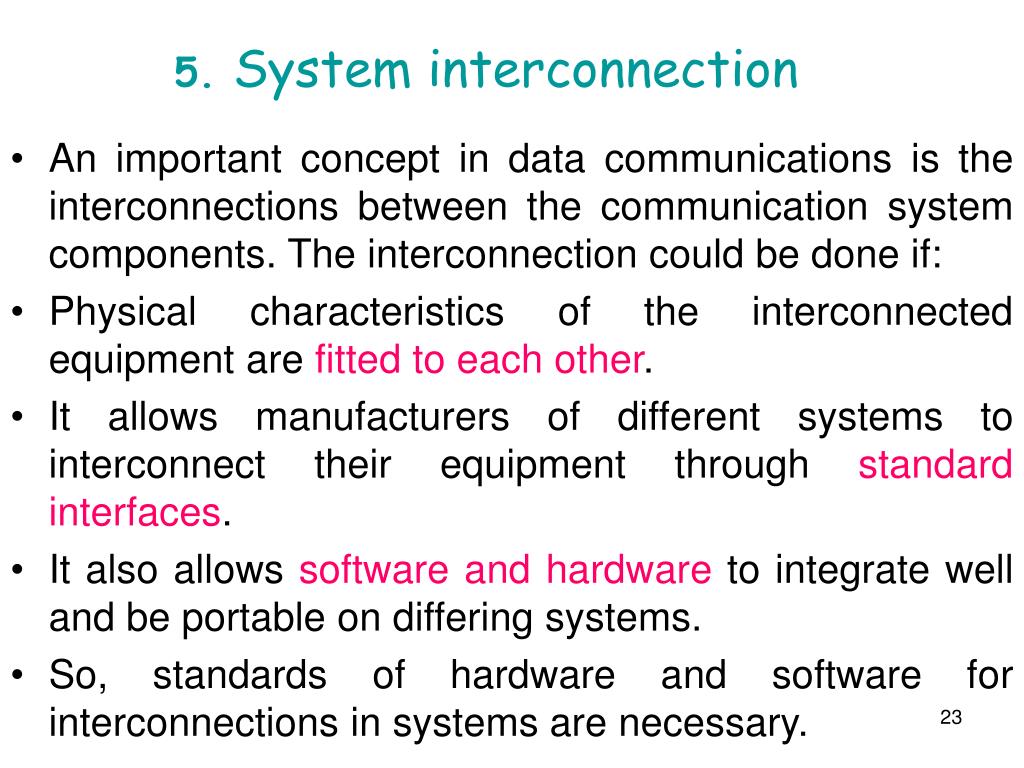 5. System interconnection

• An important concept in data communications is the interconnections between the communication system components. The interconnection could be done if:
• Physical characteristics of the interconnected equipment are fitted to each other.
• It allows manufacturers of different systems to interconnect their equipment through standard interfaces.
• It also allows software and hardware to integrate well and be portable on differing systems.
• So, standards of hardware and software for interconnections in systems are necessary.

23